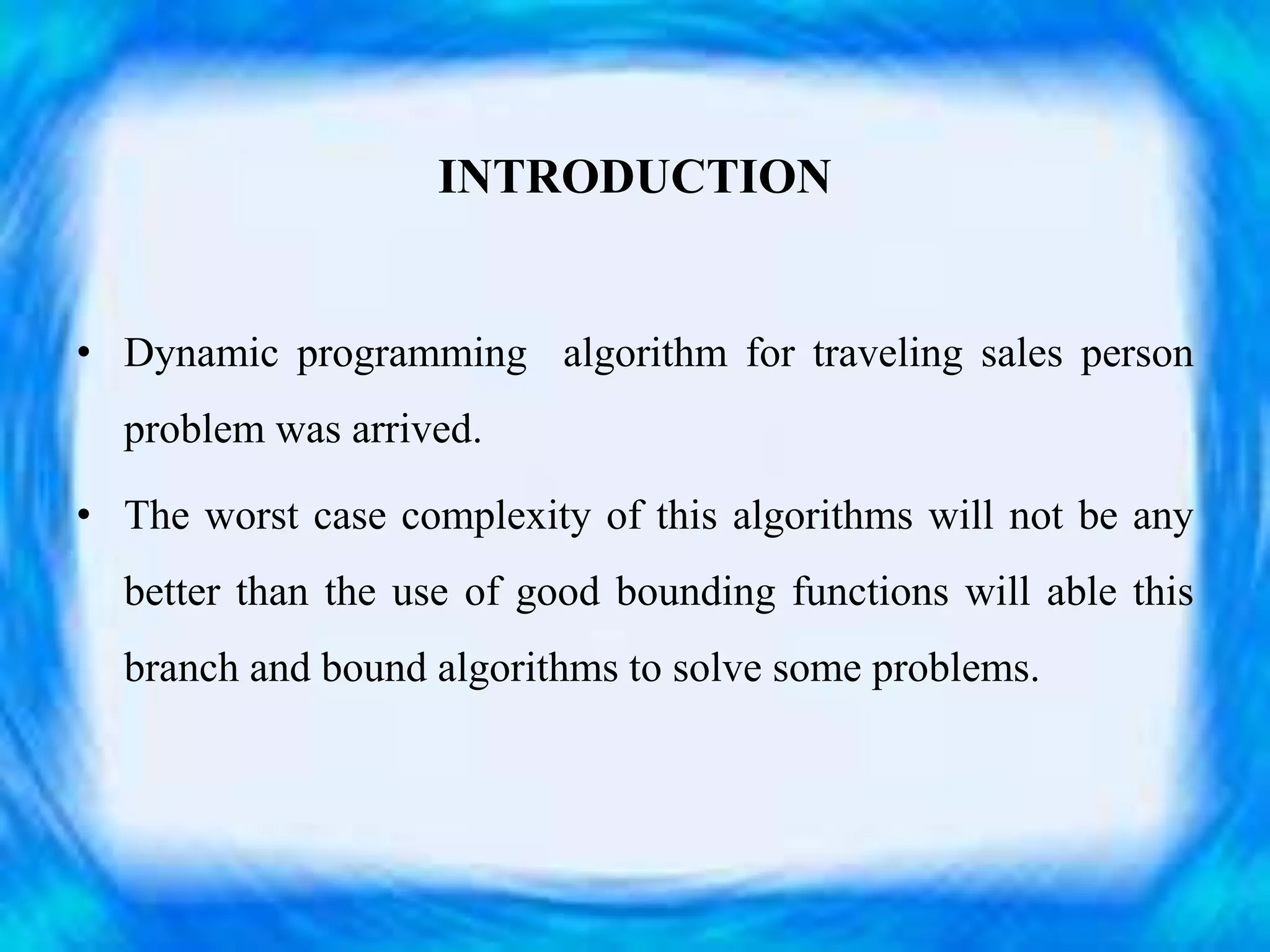 INTRODUCTION

• Dynamic programming algorithm for traveling sales person problem was arrived.

• The worst case complexity of this algorithms will not be any better than the use of good bounding functions will able this branch and bound algorithms to solve some problems.